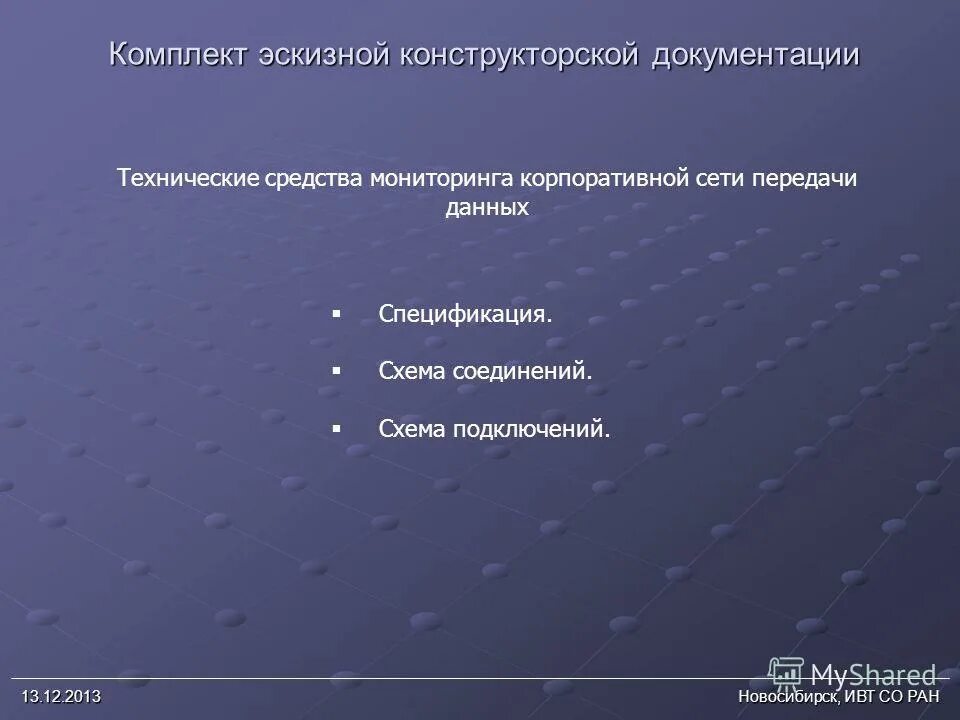 Комплект эскизной конструкторской документации

Технические средства мониторинга корпоративной сети передачи данных

▪ Спецификация.

▪ Схема соединений.

▪ Схема подключений.

MyShared

13.12.2013

Новосибирск, ИВТ СО РАН